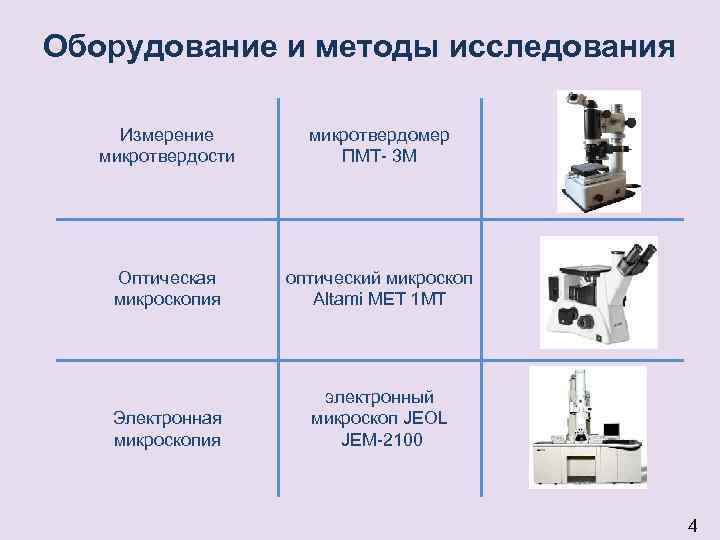 Оборудование и методы исследования

| | | |
|---|---|---|
| Измерение микротвердости | микротвердомер ПМТ- 3М | |
| Оптическая микроскопия | оптический микроскоп Altami MET 1MT | |
| Электронная микроскопия | электронный микроскоп JEOL JEM-2100 | |

4